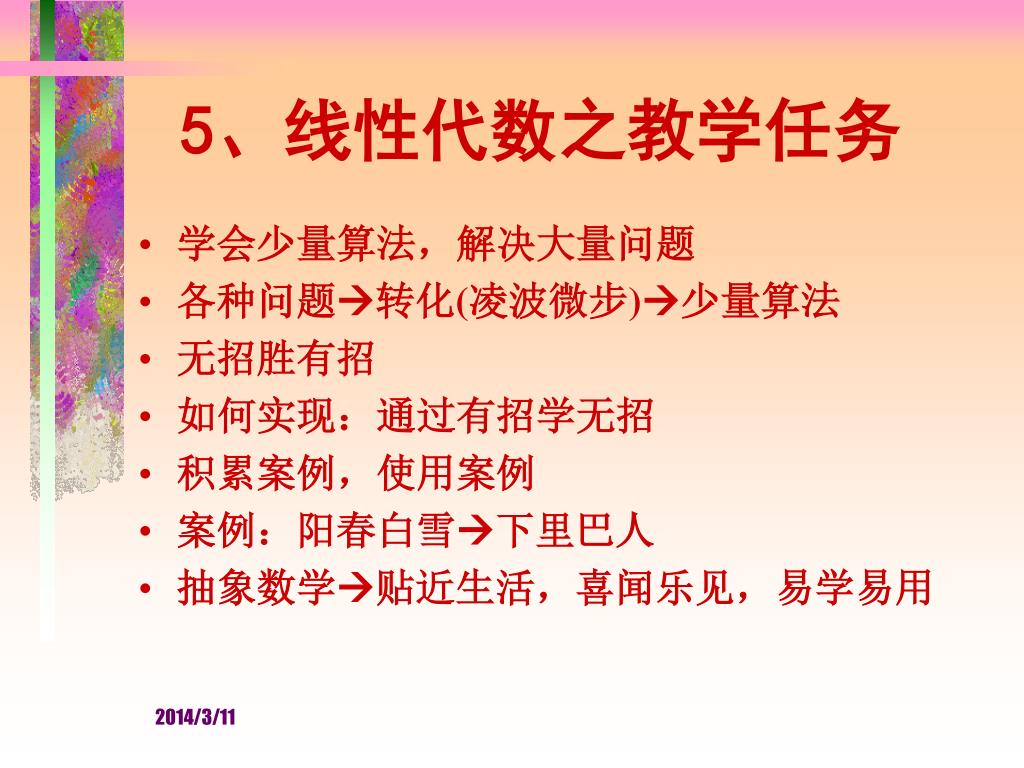 5、线性代数之教学任务

• 学会少量算法，解决大量问题
• 各种问题→转化(凌波微步)→少量算法
• 无招胜有招
• 如何实现：通过有招学无招
• 积累案例，使用案例
• 案例：阳春白雪→下里巴人
• 抽象数学→贴近生活，喜闻乐见，易学易用

2014/3/11